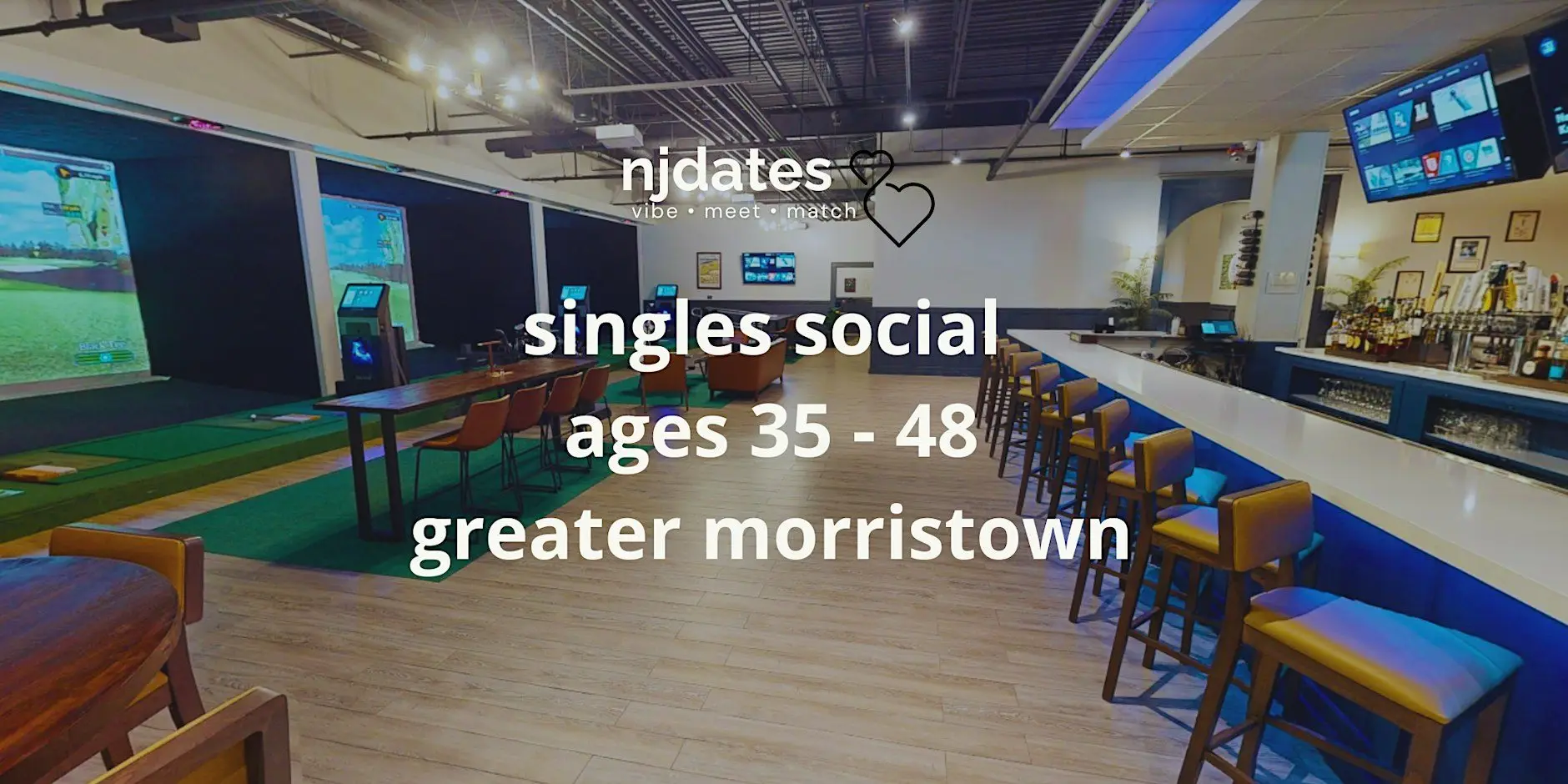 njdates
vibe • meet • match

singles social
ages 35 - 48
greater morristown